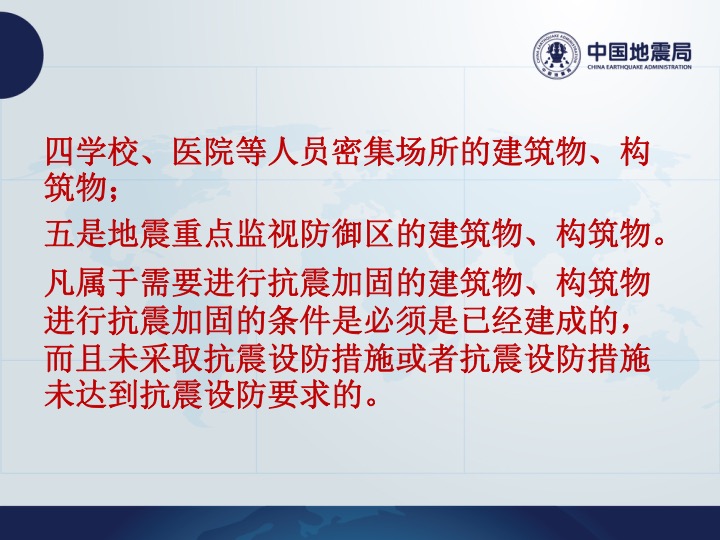 中国地震局
CHINA EARTHQUAKE ADMINISTRATION

四学校、医院等人员密集场所的建筑物、构筑物；

五是地震重点监视防御区的建筑物、构筑物。

凡属于需要进行抗震加固的建筑物、构筑物进行抗震加固的条件是必须是已经建成的，而且未采取抗震设防措施或者抗震设防措施未达到抗震设防要求的。